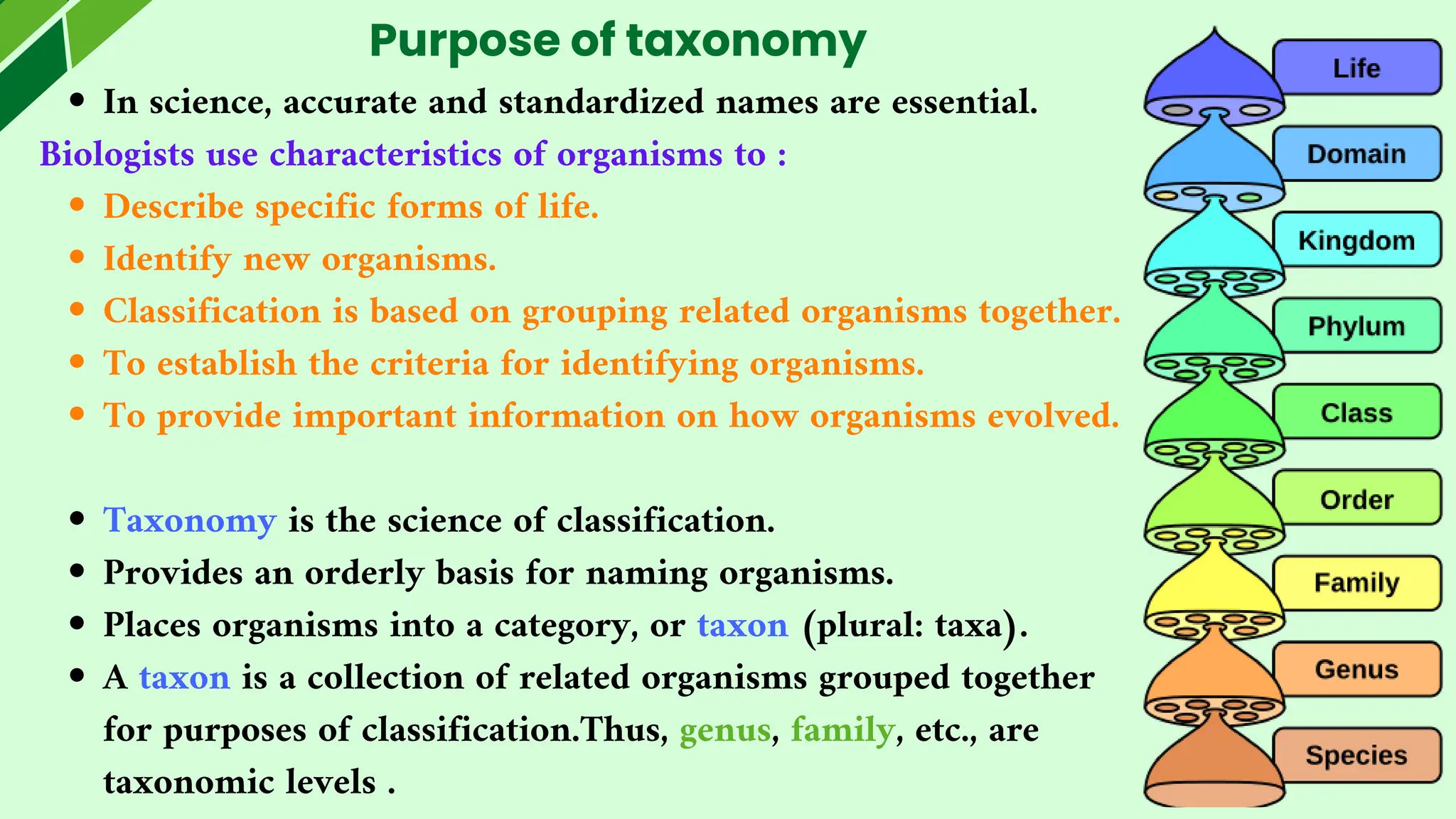 Purpose of taxonomy

• In science, accurate and standardized names are essential.

Biologists use characteristics of organisms to :

• Describe specific forms of life.
• Identify new organisms.
• Classification is based on grouping related organisms together.
• To establish the criteria for identifying organisms.
• To provide important information on how organisms evolved.

• Taxonomy is the science of classification.
• Provides an orderly basis for naming organisms.
• Places organisms into a category, or taxon (plural: taxa).
• A taxon is a collection of related organisms grouped together for purposes of classification.Thus, genus, family, etc., are taxonomic levels .

Life
Domain
Kingdom
Phylum
Class
Order
Family
Genus
Species